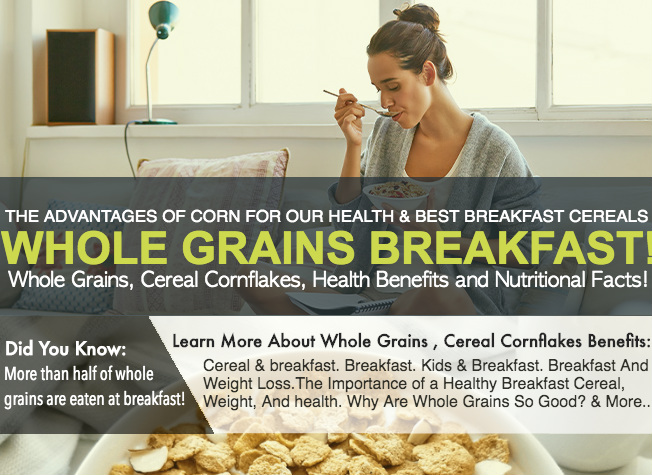 THE ADVANTAGES OF CORN FOR OUR HEALTH & BEST BREAKFAST CEREALS

WHOLE GRAINS BREAKFAST!

Whole Grains, Cereal Cornflakes, Health Benefits and Nutritional Facts!

Did You Know:
More than half of whole grains are eaten at breakfast!

Learn More About Whole Grains , Cereal Cornflakes Benefits:

Cereal & breakfast. Breakfast. Kids & Breakfast. Breakfast And Weight Loss.The Importance of a Healthy Breakfast Cereal, Weight, And health. Why Are Whole Grains So Good? & More..